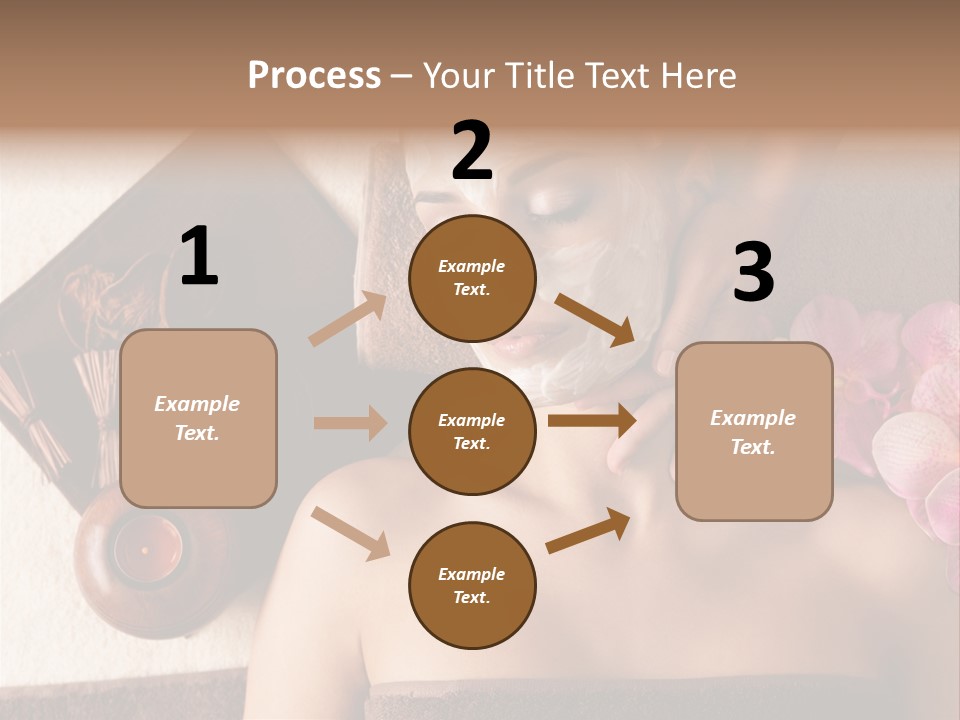 Process – Your Title Text Here

1

Example Text.

2

Example Text.

Example Text.

Example Text.

3

Example Text.